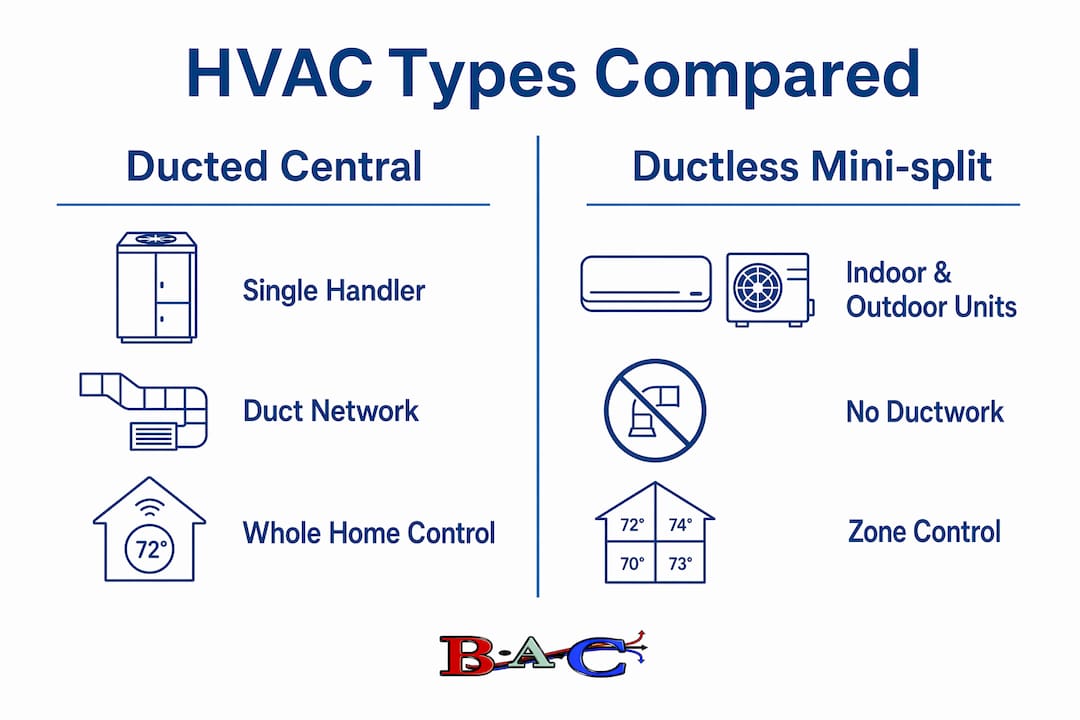 HVAC Types Compared

Ducted Central

Single Handler

Duct Network

72°

Whole Home Control

Ductless Mini-split

Indoor & Outdoor Units

No Ductwork

72° 74°
70° 73°

Zone Control

B·A·C